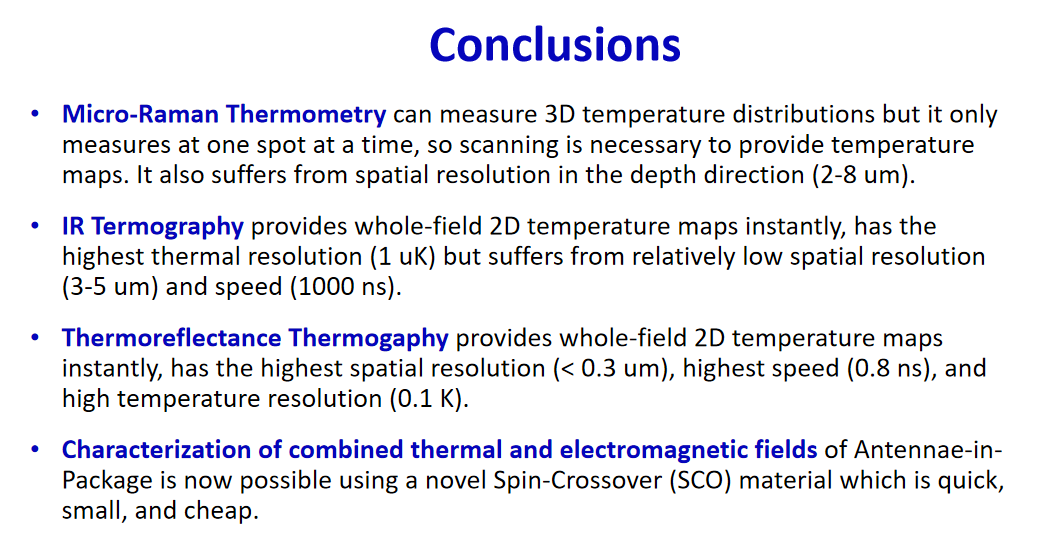 Conclusions

• Micro-Raman Thermometry can measure 3D temperature distributions but it only measures at one spot at a time, so scanning is necessary to provide temperature maps. It also suffers from spatial resolution in the depth direction (2-8 um).

• IR Termography provides whole-field 2D temperature maps instantly, has the highest thermal resolution (1 uK) but suffers from relatively low spatial resolution (3-5 um) and speed (1000 ns).

• Thermoreflectance Thermogaphy provides whole-field 2D temperature maps instantly, has the highest spatial resolution (< 0.3 um), highest speed (0.8 ns), and high temperature resolution (0.1 K).

• Characterization of combined thermal and electromagnetic fields of Antennae-in-Package is now possible using a novel Spin-Crossover (SCO) material which is quick, small, and cheap.